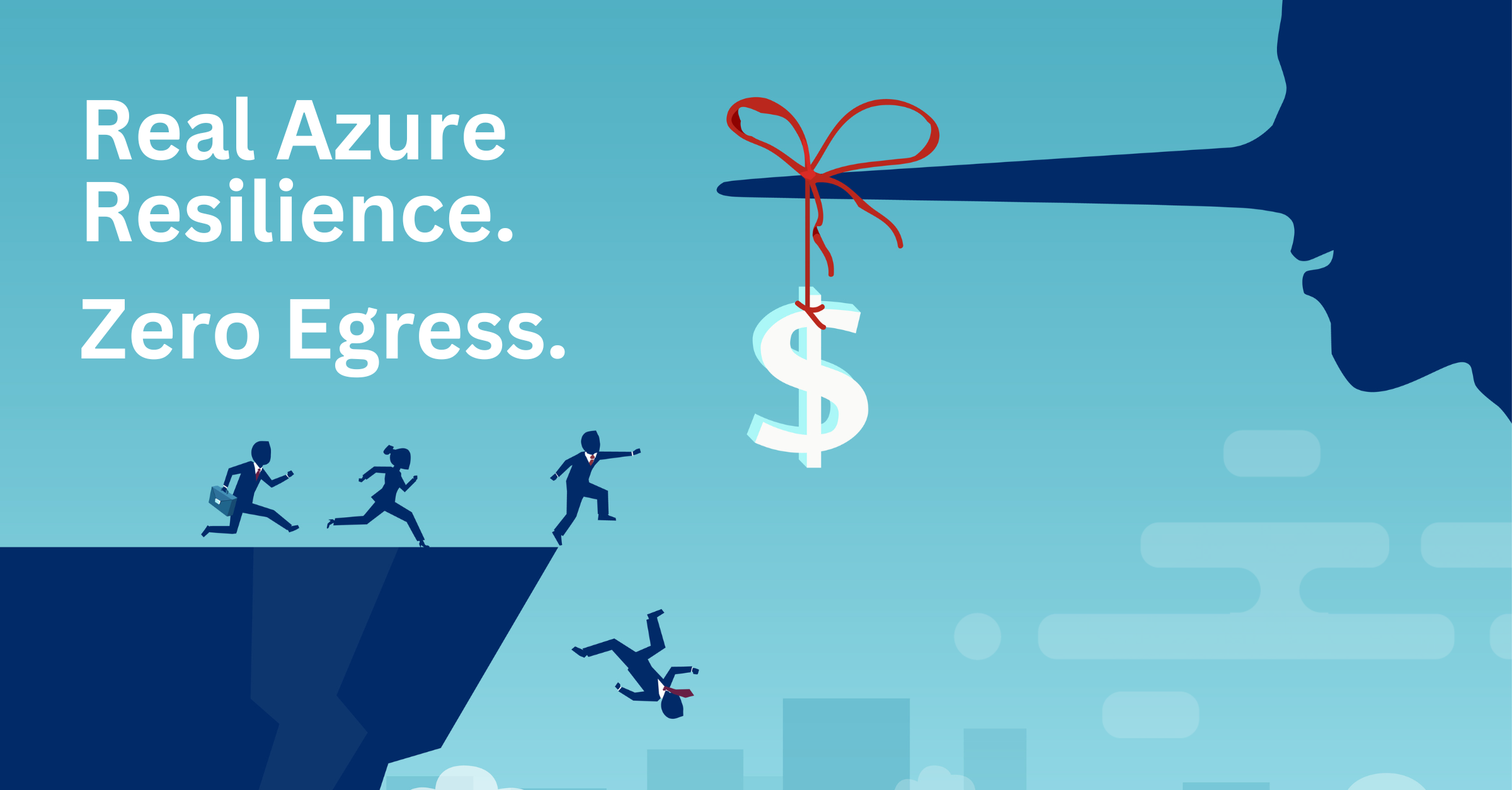 Real Azure Resilience.

Zero Egress.

$